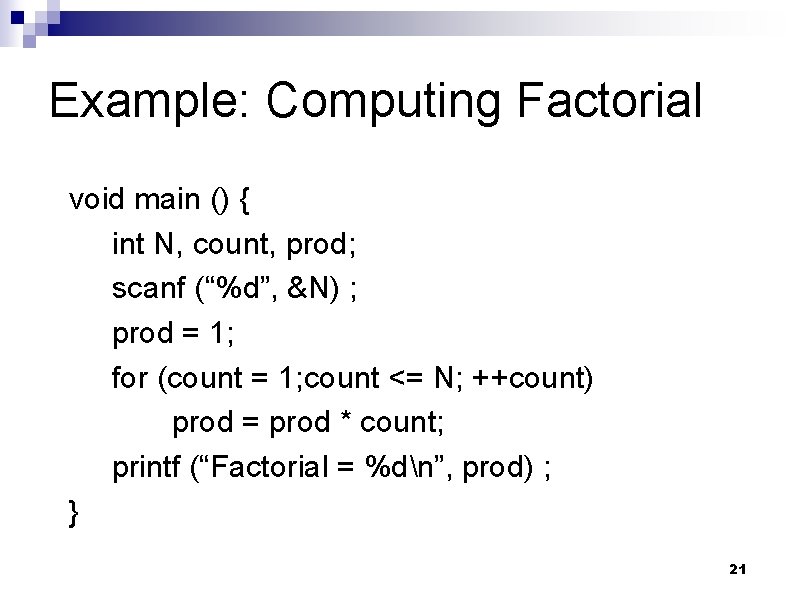 Example: Computing Factorial

void main () {
int N, count, prod;
scanf (“%d”, &N) ;
prod = 1;
for (count = 1;count <= N; ++count)
prod = prod * count;
printf (“Factorial = %d\n”, prod) ;
}

21